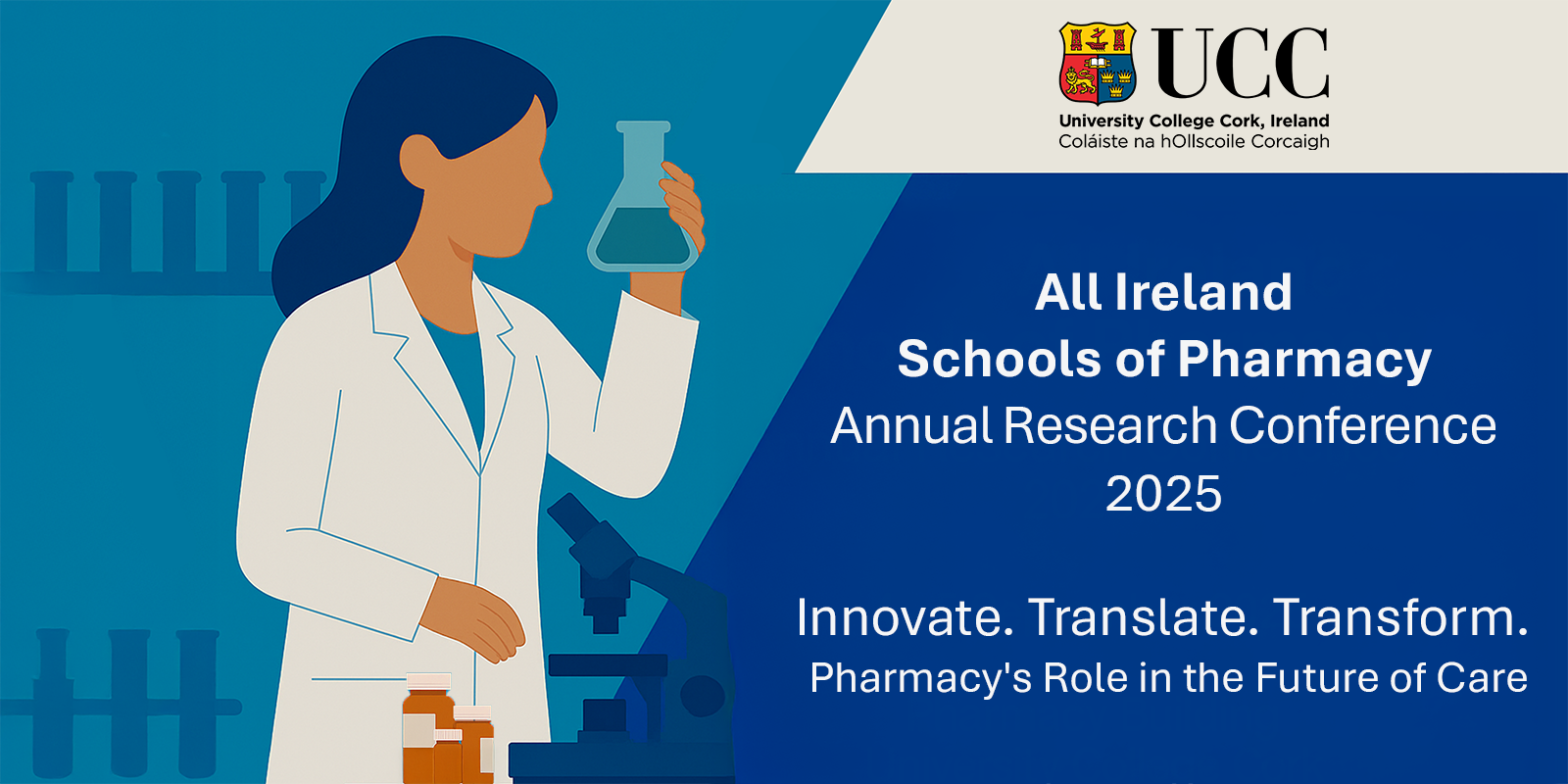 UCC
University College Cork, Ireland
Coláiste na hOllscoile Corcaigh

All Ireland
Schools of Pharmacy
Annual Research Conference
2025

Innovate. Translate. Transform.
Pharmacy's Role in the Future of Care